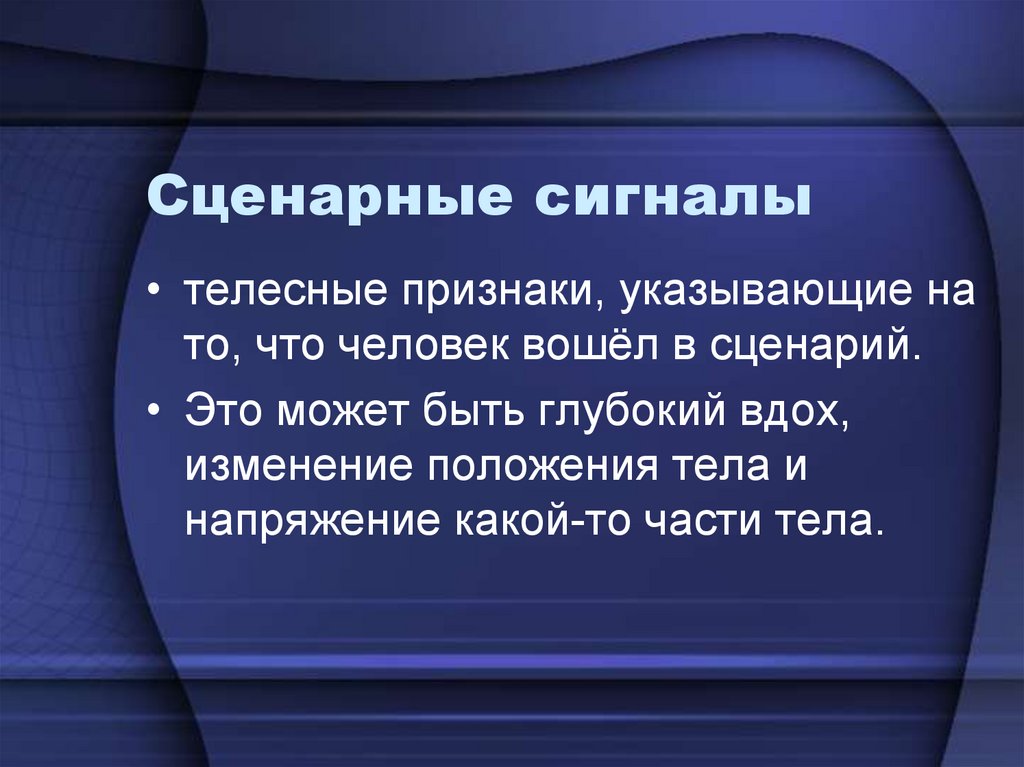 Сценарные сигналы

• телесные признаки, указывающие на то, что человек вошёл в сценарий.

• Это может быть глубокий вдох, изменение положения тела и напряжение какой-то части тела.